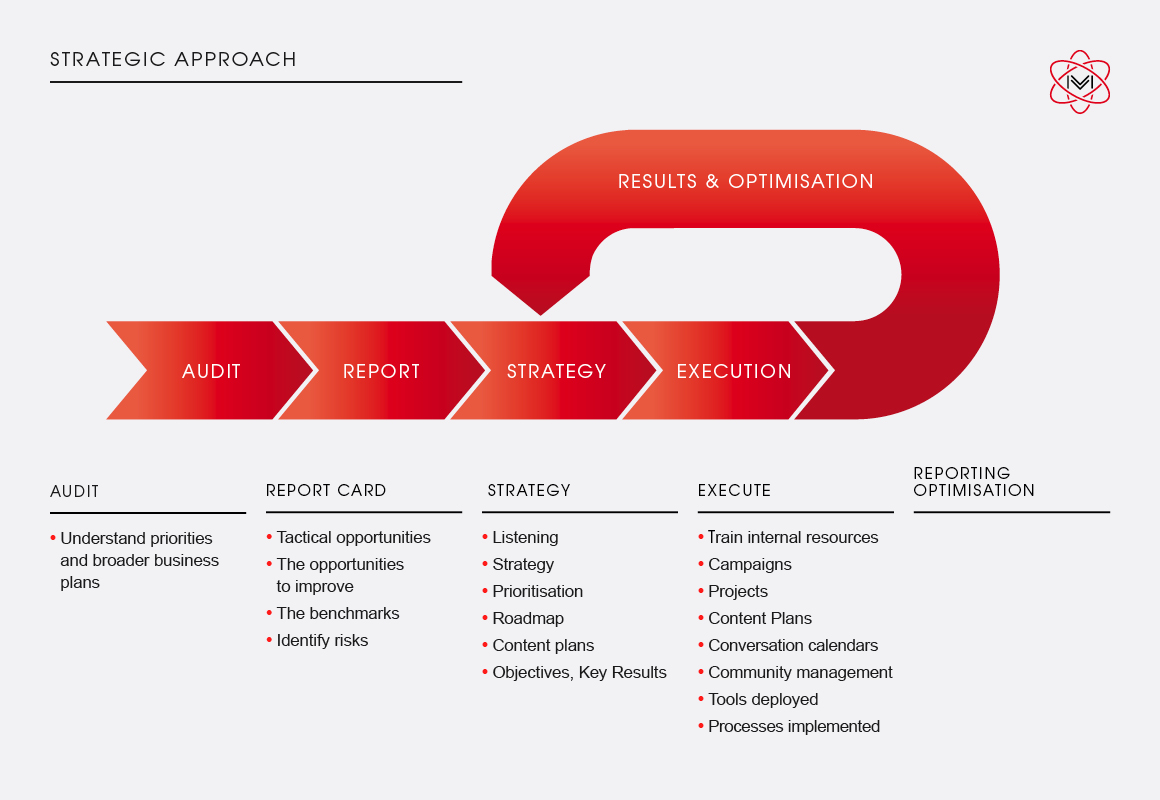 STRATEGIC APPROACH

RESULTS & OPTIMISATION

AUDIT

REPORT

STRATEGY

EXECUTION

AUDIT

• Understand priorities and broader business plans

REPORT CARD

• Tactical opportunities
• The opportunities to improve
• The benchmarks
• Identify risks

STRATEGY

• Listening
• Strategy
• Prioritisation
• Roadmap
• Content plans
• Objectives, Key Results

EXECUTE

• Train internal resources
• Campaigns
• Projects
• Content Plans
• Conversation calendars
• Community management
• Tools deployed
• Processes implemented

REPORTING OPTIMISATION